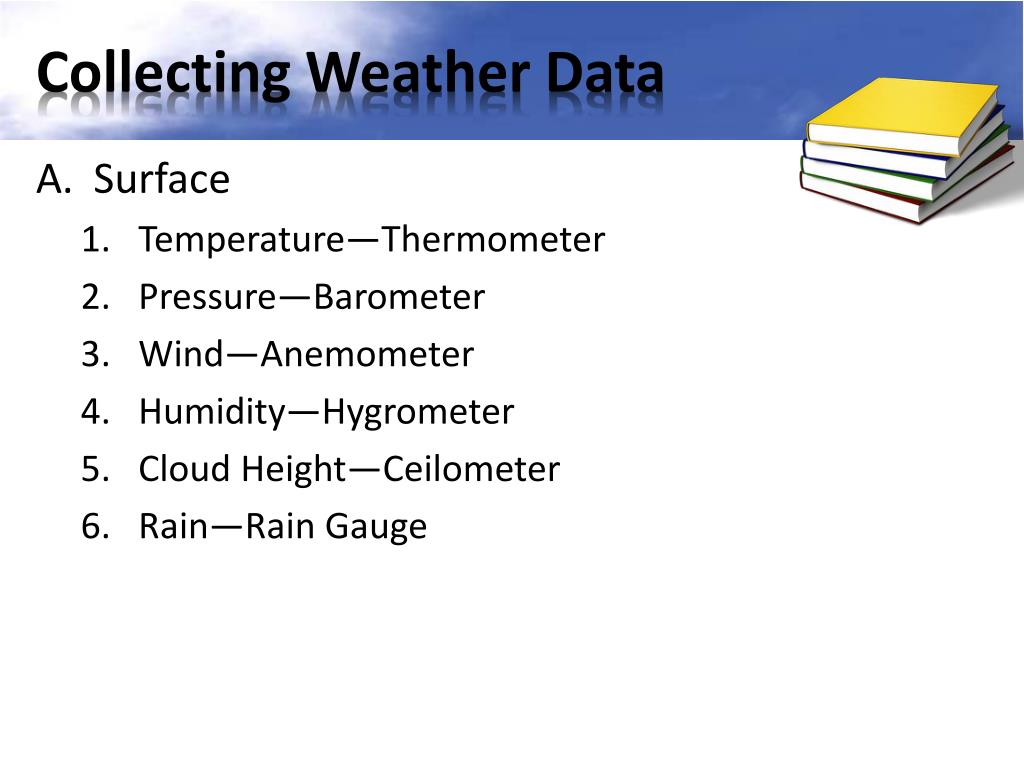 Collecting Weather Data

A. Surface

1. Temperature—Thermometer
2. Pressure—Barometer
3. Wind—Anemometer
4. Humidity—Hygrometer
5. Cloud Height—Ceilometer
6. Rain—Rain Gauge